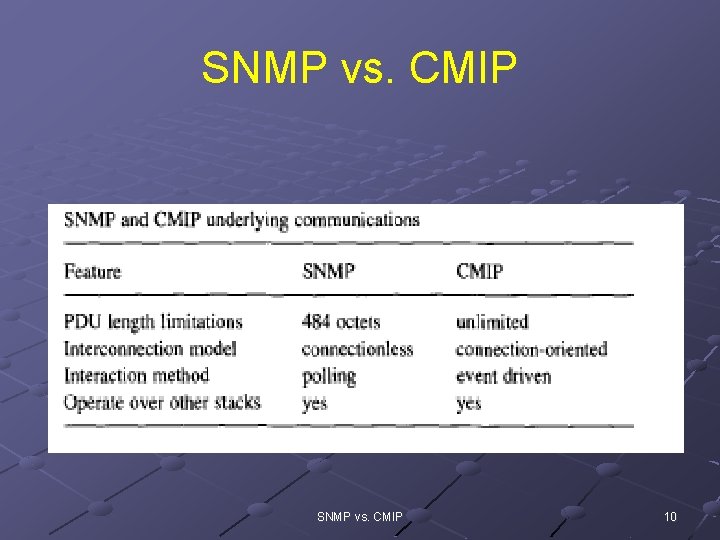 SNMP vs. CMIP

SNMP and CMIP underlying communications

| Feature | SNMP | CMIP |
|---|---|---|
| PDU length limitations | 484 octets | unlimited |
| Interconnection model | connectionless | connection-oriented |
| Interaction method | polling | event driven |
| Operate over other stacks | yes | yes |

SNMP vs. CMIP

10